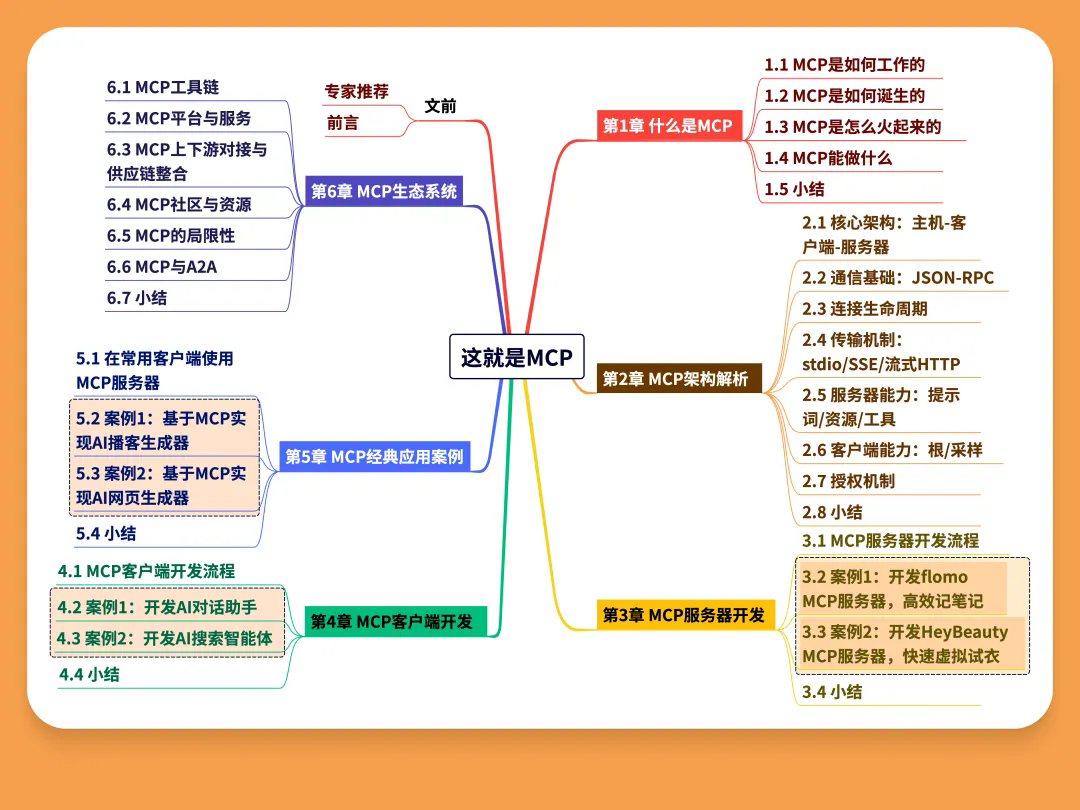 这就是MCP

文前
专家推荐
前言

第1章 什么是MCP
1.1 MCP是如何工作的
1.2 MCP是如何诞生的
1.3 MCP是怎么火起来的
1.4 MCP能做什么
1.5 小结

第2章 MCP架构解析
2.1 核心架构：主机-客户端-服务器
2.2 通信基础：JSON-RPC
2.3 连接生命周期
2.4 传输机制：stdio/SSE/流式HTTP
2.5 服务器能力：提示词/资源/工具
2.6 客户端能力：根/采样
2.7 授权机制
2.8 小结

第3章 MCP服务器开发
3.1 MCP服务器开发流程
3.2 案例1：开发flomo MCP服务器，高效记笔记
3.3 案例2：开发HeyBeauty MCP服务器，快速虚拟试衣
3.4 小结

第4章 MCP客户端开发
4.1 MCP客户端开发流程
4.2 案例1：开发AI对话助手
4.3 案例2：开发AI搜索智能体
4.4 小结

第5章 MCP经典应用案例
5.1 在常用客户端使用MCP服务器
5.2 案例1：基于MCP实现AI播客生成器
5.3 案例2：基于MCP实现AI网页生成器
5.4 小结

第6章 MCP生态系统
6.1 MCP工具链
6.2 MCP平台与服务
6.3 MCP上下游对接与供应链整合
6.4 MCP社区与资源
6.5 MCP的局限性
6.6 MCP与A2A
6.7 小结